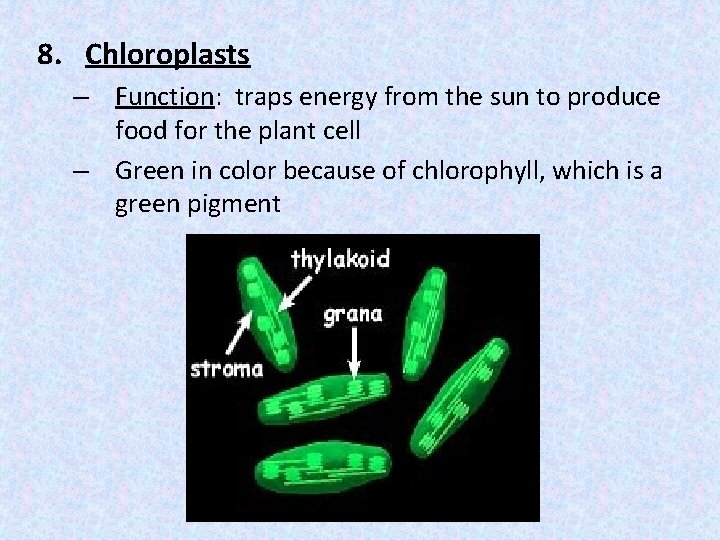 8. Chloroplasts

– Function: traps energy from the sun to produce food for the plant cell

– Green in color because of chlorophyll, which is a green pigment

thylakoid

grana

stroma